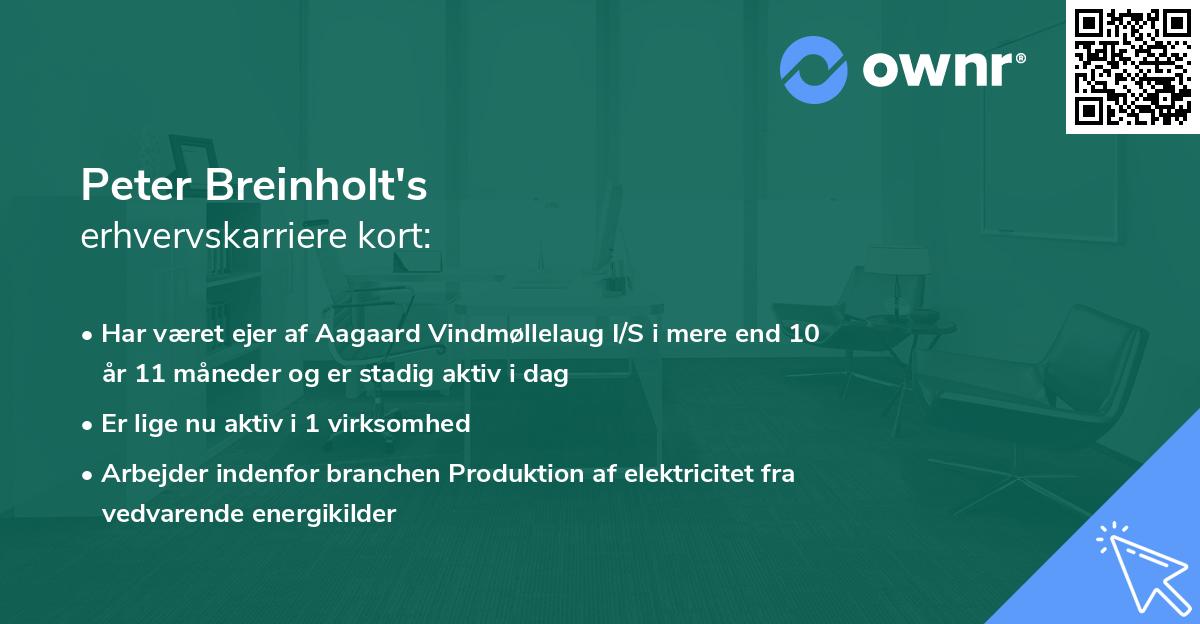 ownr®

Peter Breinholt's
erhvervskarriere kort:

• Har været ejer af Aagaard Vindmøllelaug I/S i mere end 10 år 11 måneder og er stadig aktiv i dag

• Er lige nu aktiv i 1 virksomhed

• Arbejder indenfor branchen Produktion af elektricitet fra vedvarende energikilder